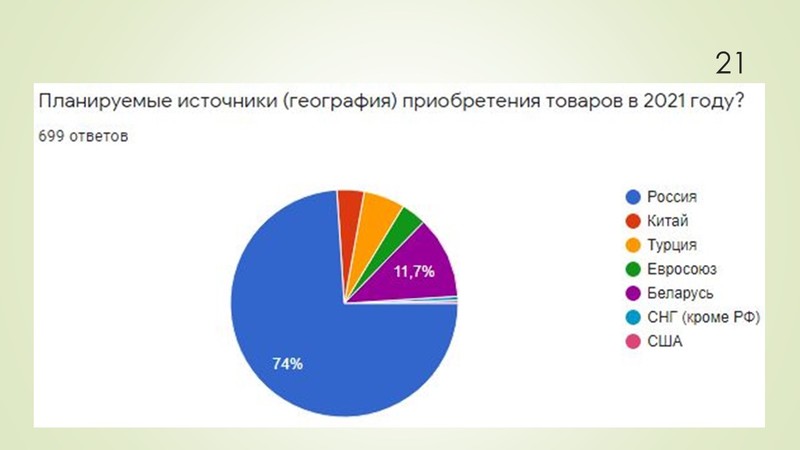 21

Планируемые источники (география) приобретения товаров в 2021 году?

699 ответов

11,7%

74%

Россия
Китай
Турция
Евросоюз
Беларусь
СНГ (кроме РФ)
США